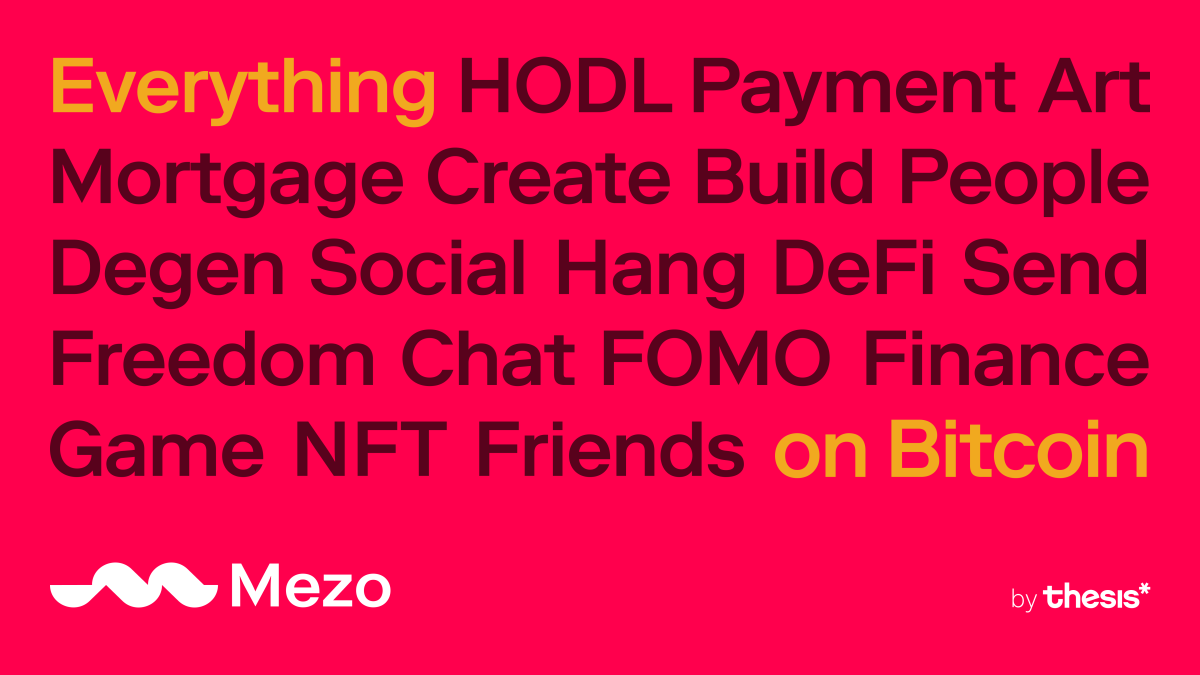 Everything HODL Payment Art Mortgage Create Build People Degen Social Hang DeFi Send Freedom Chat FOMO Finance Game NFT Friends on Bitcoin

Mezo

by thesis*